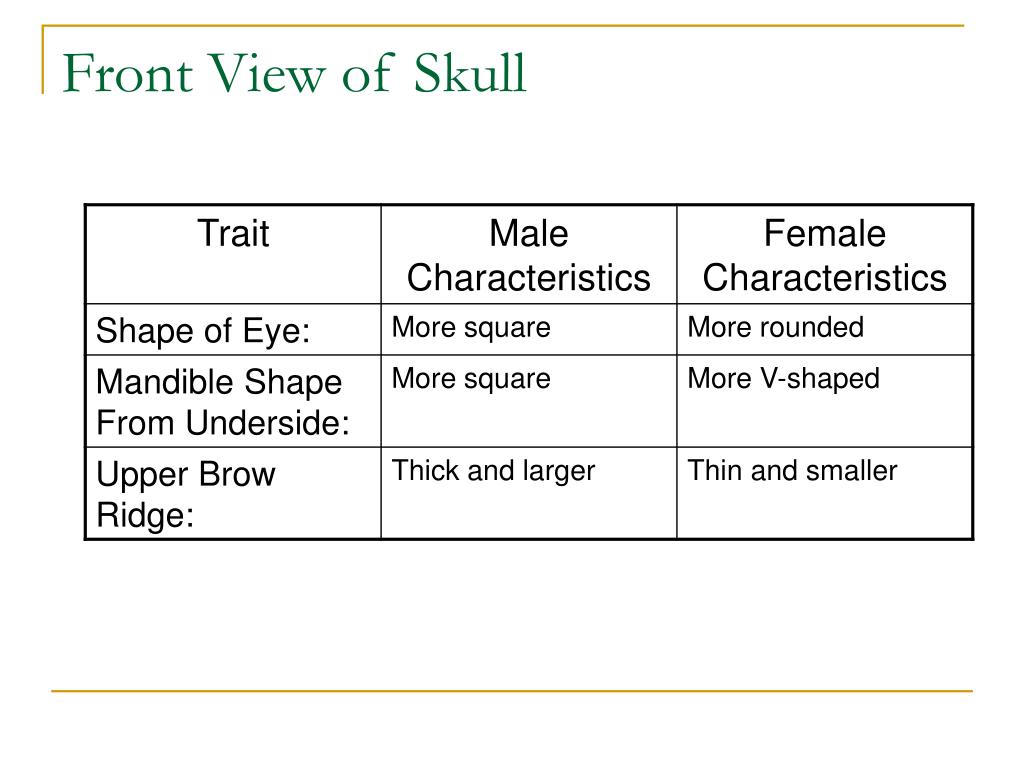 Front View of Skull

| Trait | Male Characteristics | Female Characteristics |
|---|---|---|
| Shape of Eye: | More square | More rounded |
| Mandible Shape From Underside: | More square | More V-shaped |
| Upper Brow Ridge: | Thick and larger | Thin and smaller |